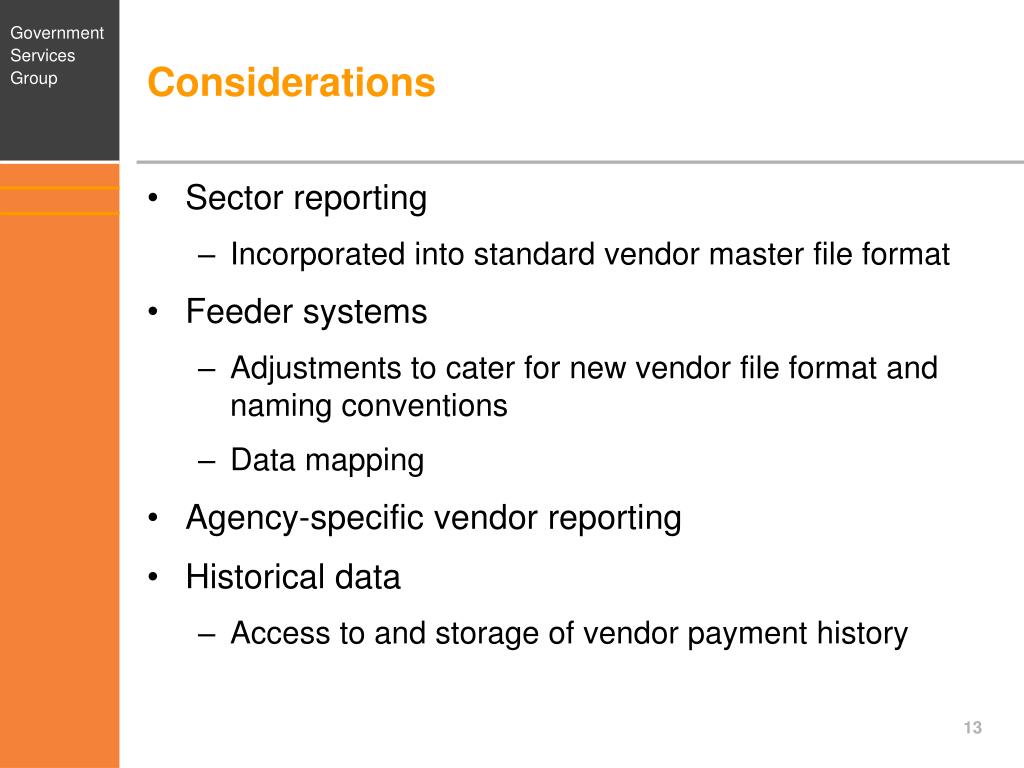 Government Services Group

Considerations

• Sector reporting
– Incorporated into standard vendor master file format
• Feeder systems
– Adjustments to cater for new vendor file format and naming conventions
– Data mapping
• Agency-specific vendor reporting
• Historical data
– Access to and storage of vendor payment history

13